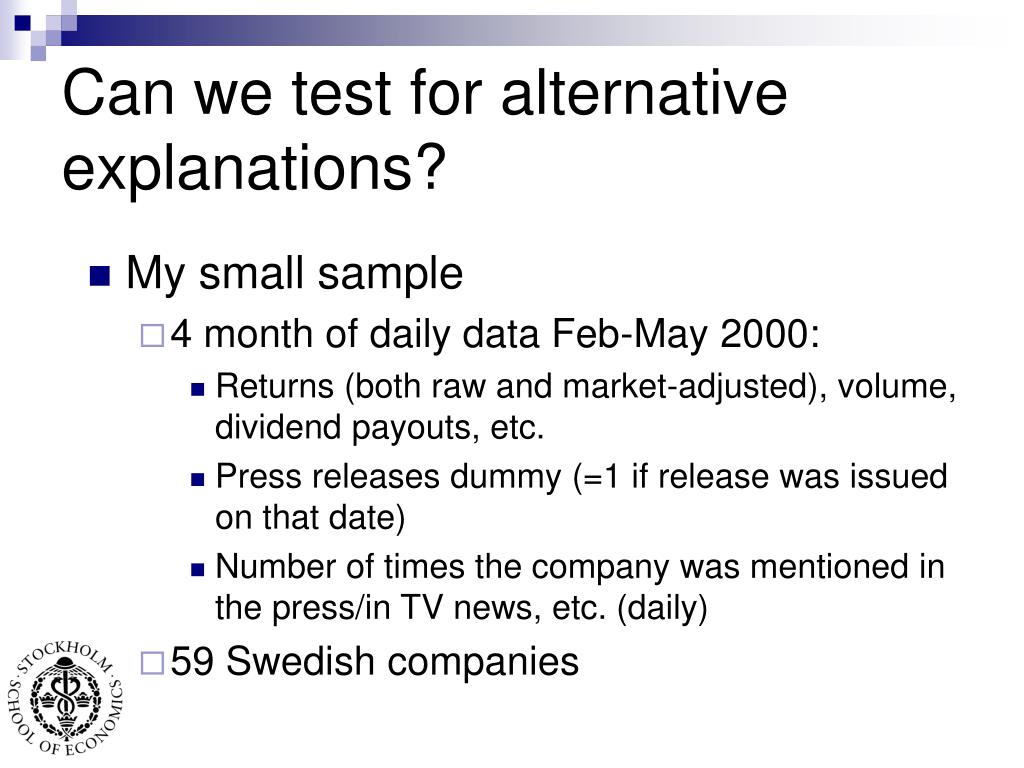 Can we test for alternative explanations?

My small sample

4 month of daily data Feb-May 2000:

Returns (both raw and market-adjusted), volume, dividend payouts, etc.

Press releases dummy (=1 if release was issued on that date)

Number of times the company was mentioned in the press/in TV news, etc. (daily)

59 Swedish companies

STOCKHOLM SCHOOL OF ECONOMICS